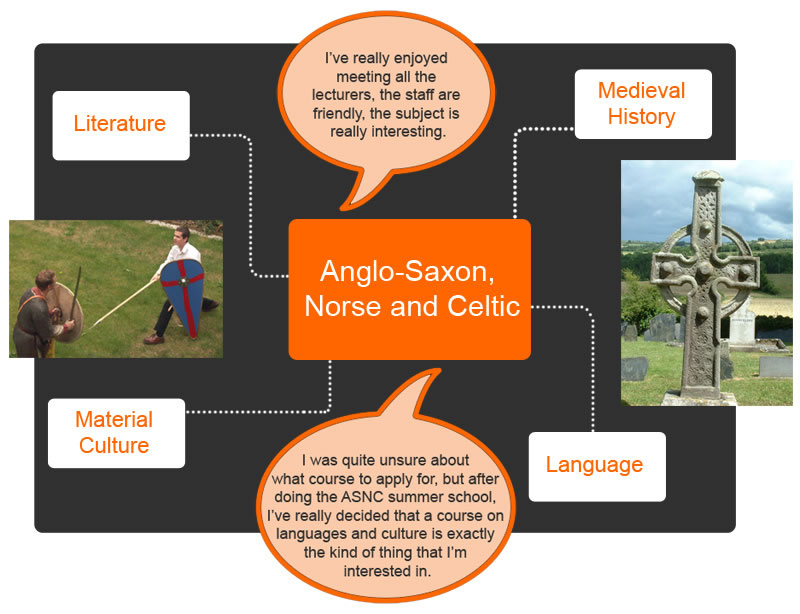 I've really enjoyed meeting all the lecturers, the staff are friendly, the subject is really interesting.

Literature

Medieval History

Anglo-Saxon, Norse and Celtic

Material Culture

Language

I was quite unsure about what course to apply for, but after doing the ASNC summer school, I've really decided that a course on languages and culture is exactly the kind of thing that I'm interested in.